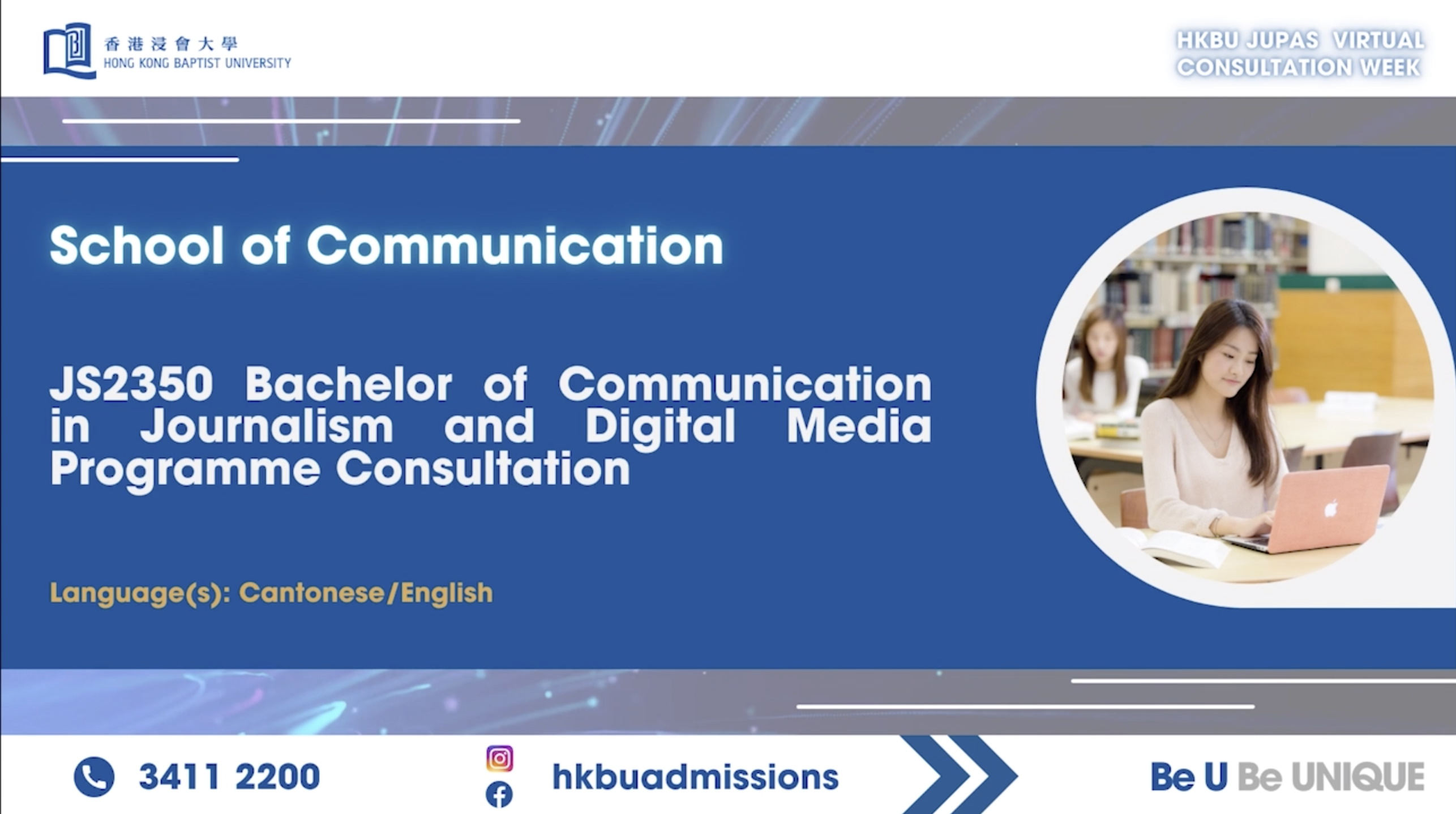 香港浸會大學
HONG KONG BAPTIST UNIVERSITY

HKBU JUPAS VIRTUAL CONSULTATION WEEK

School of Communication

JS2350 Bachelor of Communication in Journalism and Digital Media Programme Consultation

Language(s): Cantonese/English

3411 2200

hkbuadmissions

Be U Be UNIQUE